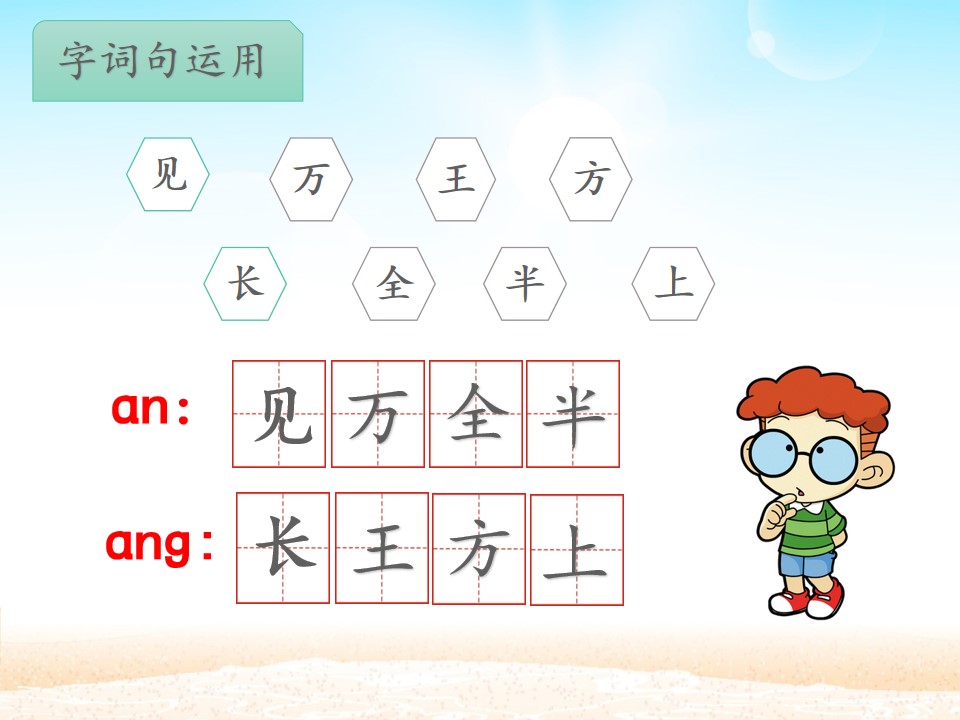 字词句运用

见 万 王 方

长 全 半 上

an: 见 万 全 半

ang: 长 王 方 上